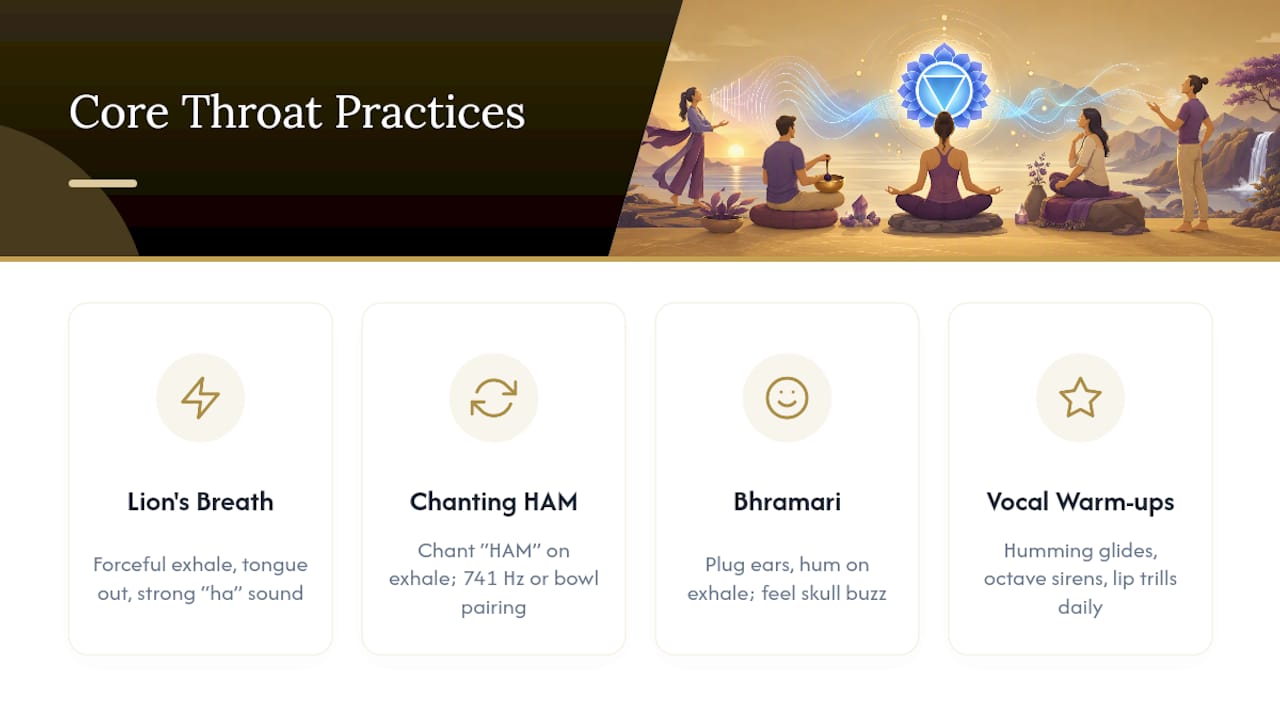 Core Throat Practices

Lion's Breath

Forceful exhale, tongue out, strong "ha" sound

Chanting HAM

Chant "HAM" on exhale; 741 Hz or bowl pairing

Bhramari

Plug ears, hum on exhale; feel skull buzz

Vocal Warm-ups

Humming glides, octave sirens, lip trills daily